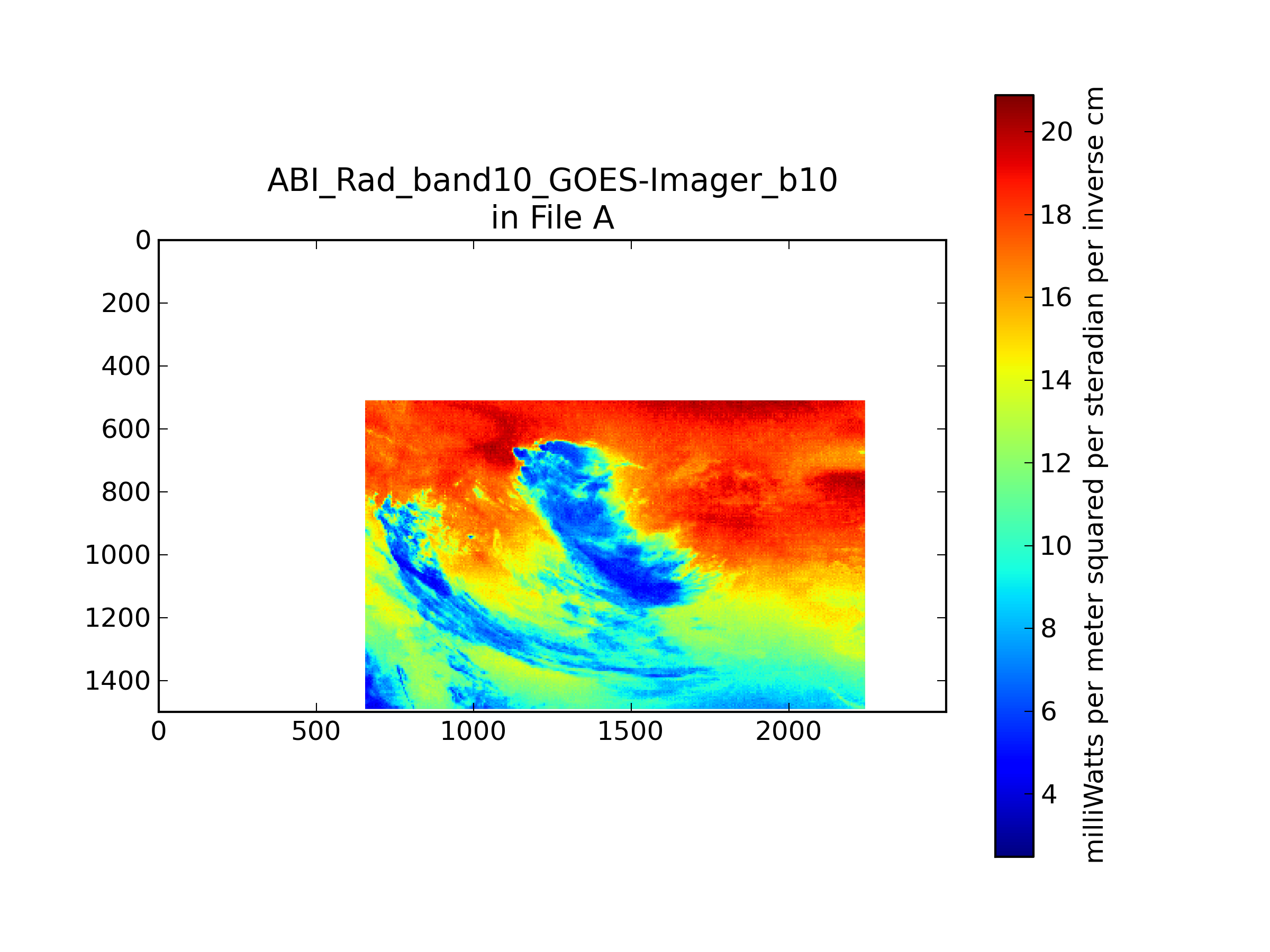 ABI_Rad_band10_GOES-Imager_b10
in File A

0
200
400
600
800
1000
1200
1400

0
500
1000
1500
2000

20
18
16
14
12
10
8
6
4

milliWatts per meter squared per steradian per inverse cm